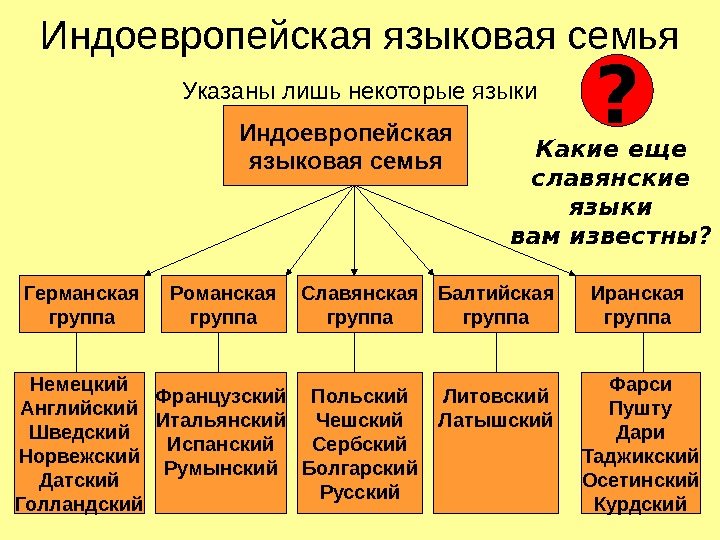 Индоевропейская языковая семья

Указаны лишь некоторые языки

?

Какие еще славянские языки вам известны?

Индоевропейская языковая семья

Германская группа

Романская группа

Славянская группа

Балтийская группа

Иранская группа

Немецкий
Английский
Шведский
Норвежский
Датский
Голландский

Французский
Итальянский
Испанский
Румынский

Польский
Чешский
Сербский
Болгарский
Русский

Литовский
Латышский

Фарси
Пушту
Дари
Таджикский
Осетинский
Курдский